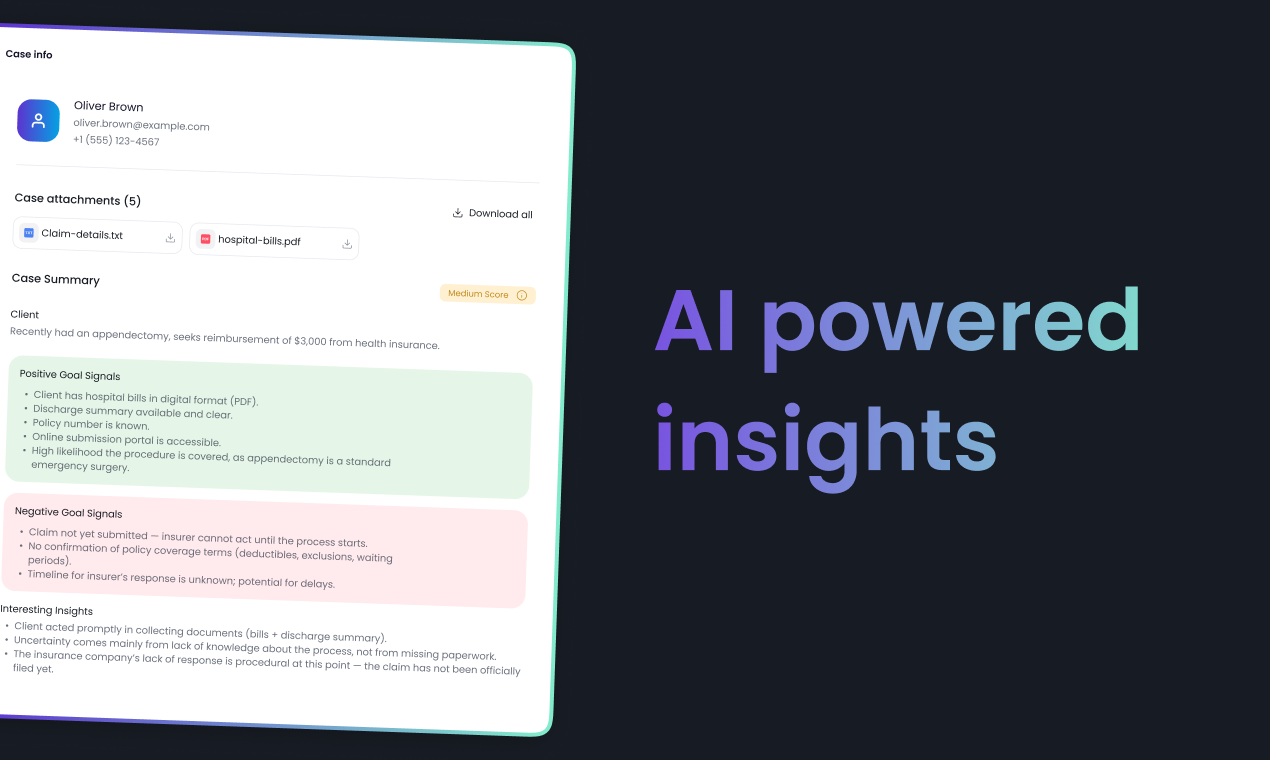 Case info

Oliver Brown
oliver.brown@example.com
+1 (555) 123-4567

Case attachments (5)

Download all

Claim-details.txt

hospital-bills.pdf

Case Summary

Medium Score

Client
Recently had an appendectomy, seeks reimbursement of $3,000 from health insurance.

Positive Goal Signals
• Client has hospital bills in digital format (PDF).
• Discharge summary available and clear.
• Policy number is known.
• Online submission portal is accessible.
• High likelihood the procedure is covered, as appendectomy is a standard emergency surgery.

Negative Goal Signals
• Claim not yet submitted — insurer cannot act until the process starts.
• No confirmation of policy coverage terms (deductibles, exclusions, waiting periods).
• Timeline for insurer's response is unknown; potential for delays.

Interesting Insights
• Client acted promptly in collecting documents (bills + discharge summary).
• Uncertainty comes mainly from lack of knowledge about the process, not from missing paperwork.
• The insurance company's lack of response is procedural at this point — the claim has not been officially filed yet.

AI powered insights